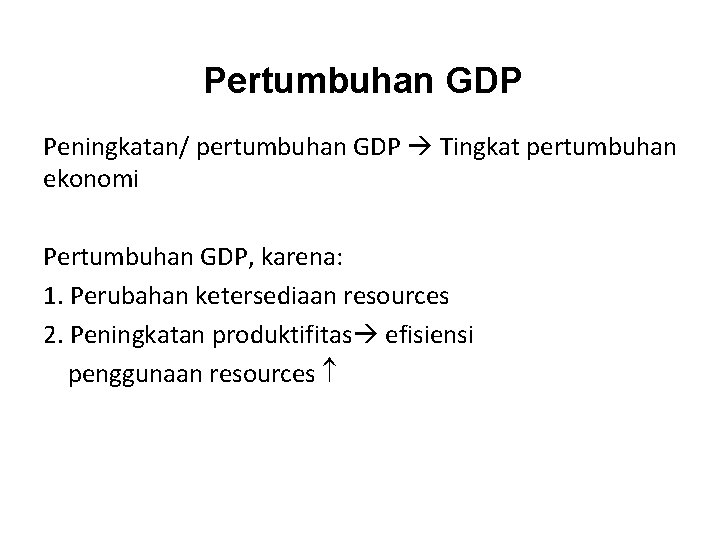 Pertumbuhan GDP

Peningkatan/ pertumbuhan GDP → Tingkat pertumbuhan ekonomi

Pertumbuhan GDP, karena:
1. Perubahan ketersediaan resources
2. Peningkatan produktifitas→ efisiensi penggunaan resources ↑